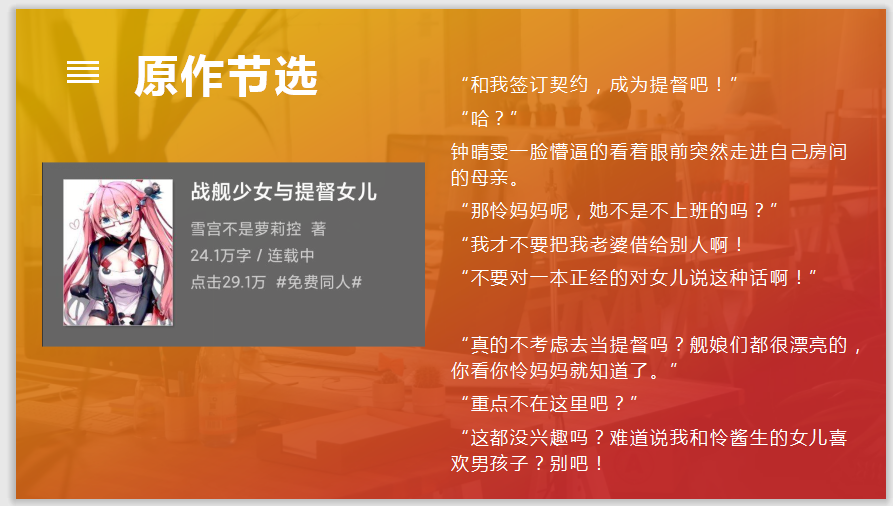 原作节选

战舰少女与提督女儿

雪宫不是萝莉控 著

24.1万字 / 连载中

点击29.1万 #免费同人#

“和我签订契约，成为提督吧！”

“哈？”

钟晴雯一脸懵逼的看着眼前突然走进自己房间的母亲。

“那怜妈妈呢，她不是不上班的吗？”

“我才不要把我老婆借给别人啊！

“不要对一本正经的对女儿说这种话啊！”

“真的不考虑去当提督吗？舰娘们都很漂亮的，你看你怜妈妈就知道了。”

“重点不在这里吧？”

“这都没兴趣吗？难道说我和怜酱生的女儿喜欢男孩子？别吧！